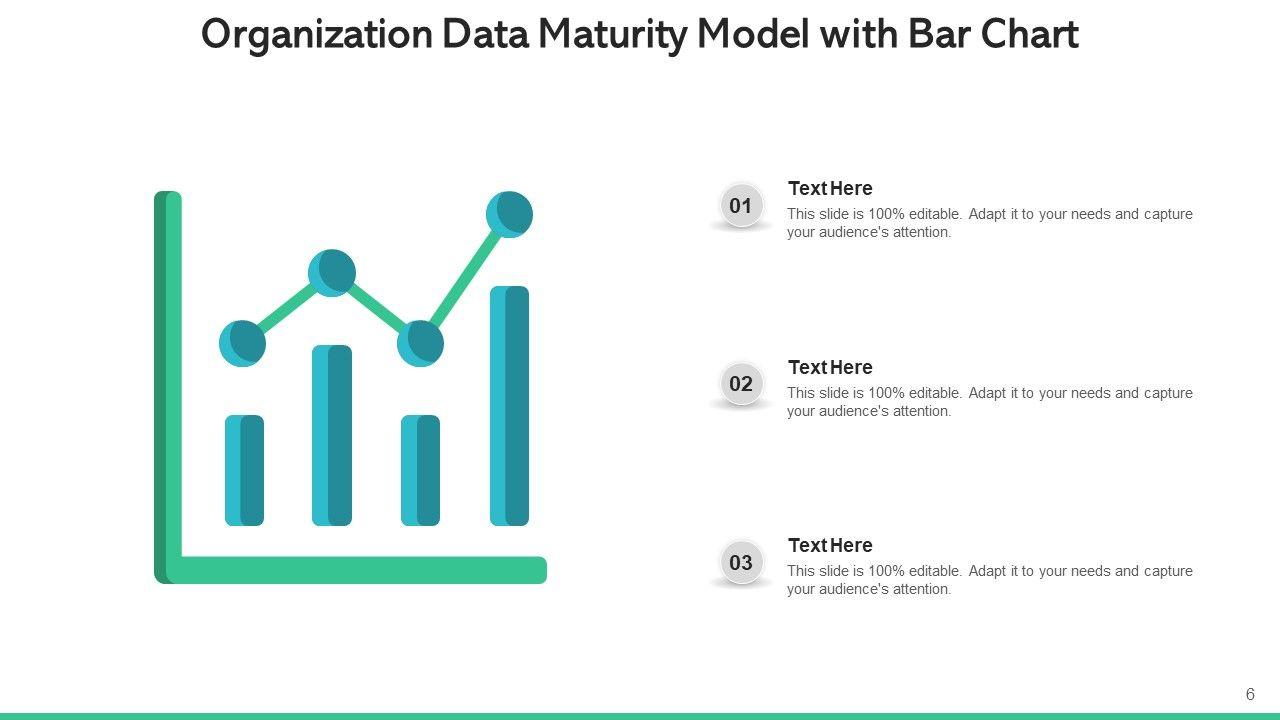 Organization Data Maturity Model with Bar Chart

01
Text Here
This slide is 100% editable. Adapt it to your needs and capture your audience's attention.

02
Text Here
This slide is 100% editable. Adapt it to your needs and capture your audience's attention.

03
Text Here
This slide is 100% editable. Adapt it to your needs and capture your audience's attention.

6